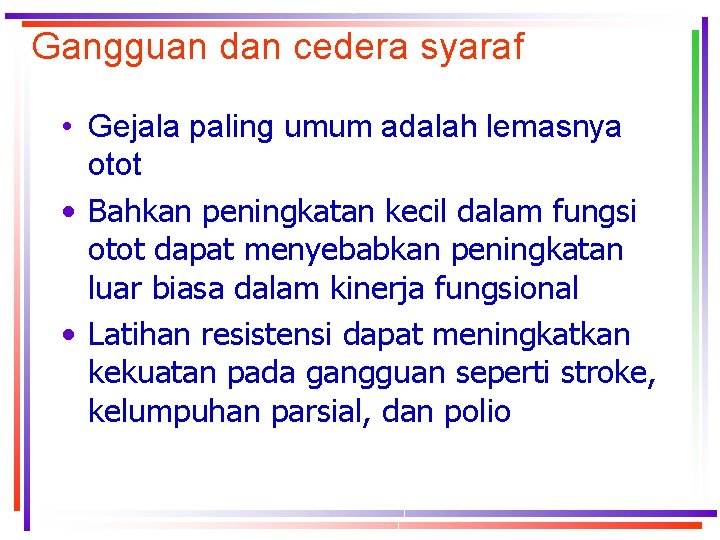 Gangguan dan cedera syaraf

• Gejala paling umum adalah lemasnya otot

• Bahkan peningkatan kecil dalam fungsi otot dapat menyebabkan peningkatan luar biasa dalam kinerja fungsional

• Latihan resistensi dapat meningkatkan kekuatan pada gangguan seperti stroke, kelumpuhan parsial, dan polio